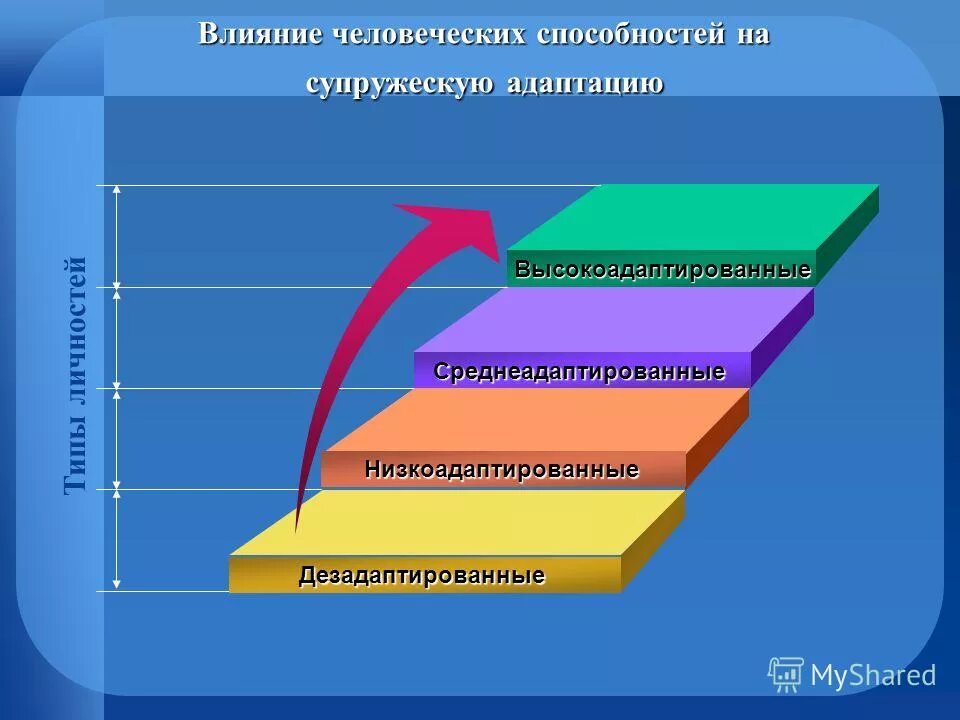 Влияние человеческих способностей на супружескую адаптацию

Типы личностей

Высокоадаптированные

Среднеадаптированные

Низкоадаптированные

Дезадаптированные

MyShared